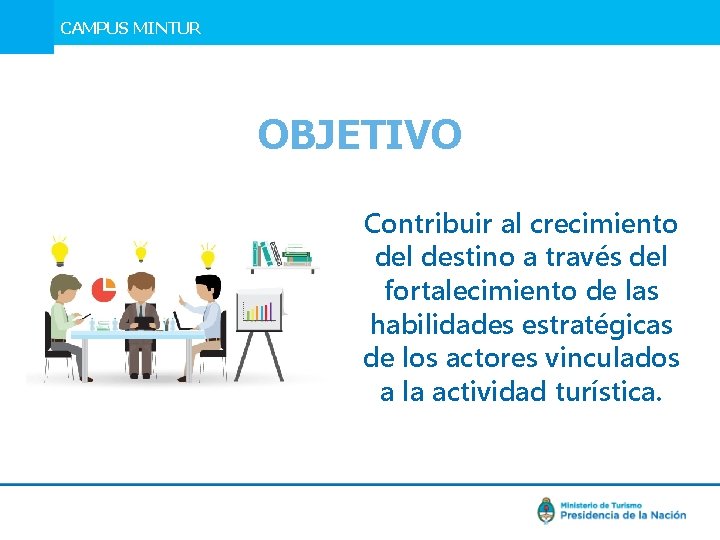 CAMPUS MINTUR

OBJETIVO

Contribuir al crecimiento del destino a través del fortalecimiento de las habilidades estratégicas de los actores vinculados a la actividad turística.

Ministerio de Turismo
Presidencia de la Nación